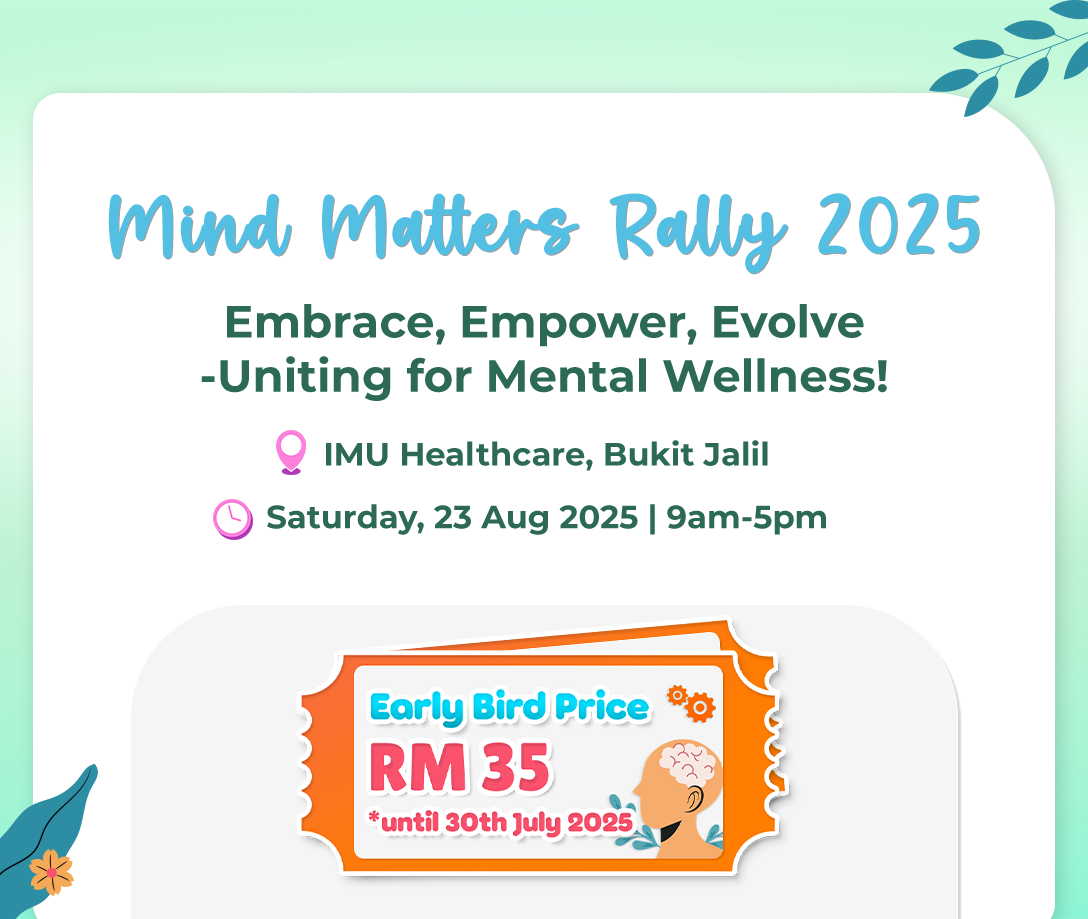 Mind Matters Rally 2025

Embrace, Empower, Evolve -Uniting for Mental Wellness!

IMU Healthcare, Bukit Jalil

Saturday, 23 Aug 2025 | 9am-5pm

Early Bird Price
RM 35
*until 30th July 2025